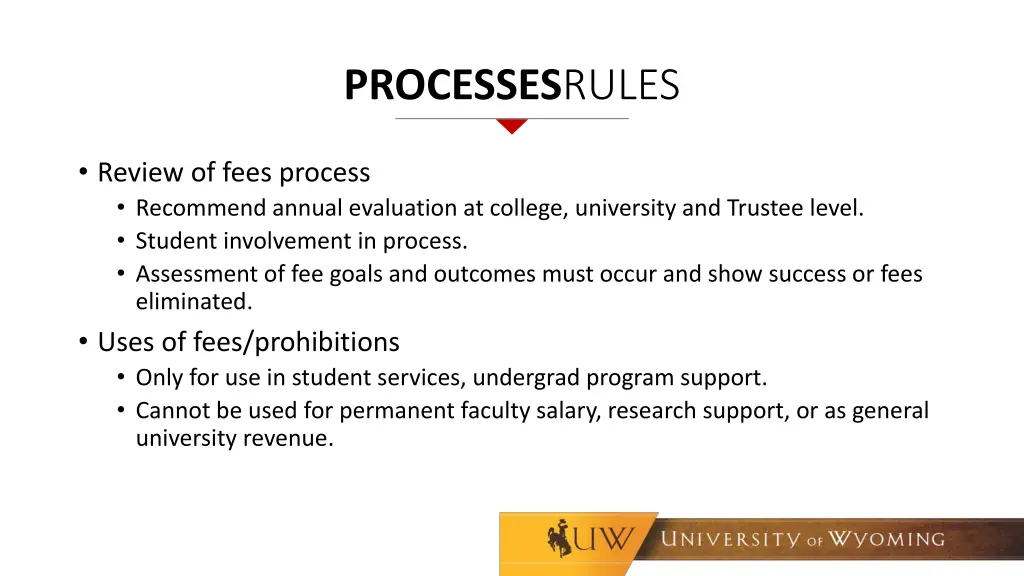 PROCESSESRULES

• Review of fees process
  • Recommend annual evaluation at college, university and Trustee level.
  • Student involvement in process.
  • Assessment of fee goals and outcomes must occur and show success or fees eliminated.

• Uses of fees/prohibitions
  • Only for use in student services, undergrad program support.
  • Cannot be used for permanent faculty salary, research support, or as general university revenue.

UW UNIVERSITY OF WYOMING